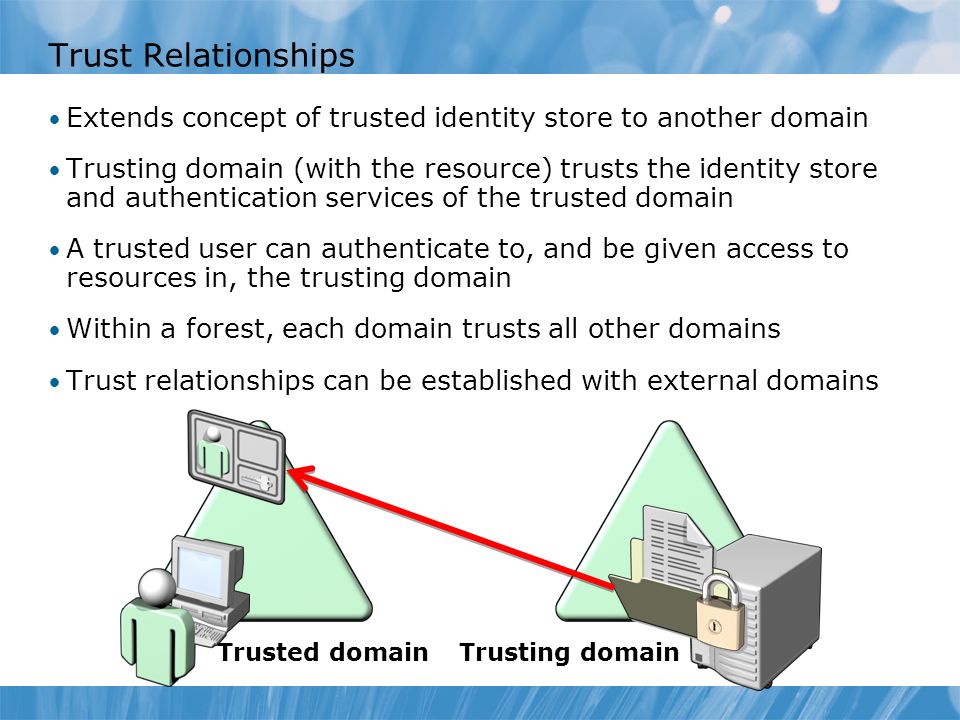 Trust Relationships

• Extends concept of trusted identity store to another domain

• Trusting domain (with the resource) trusts the identity store and authentication services of the trusted domain

• A trusted user can authenticate to, and be given access to resources in, the trusting domain

• Within a forest, each domain trusts all other domains

• Trust relationships can be established with external domains

Trusted domain

Trusting domain